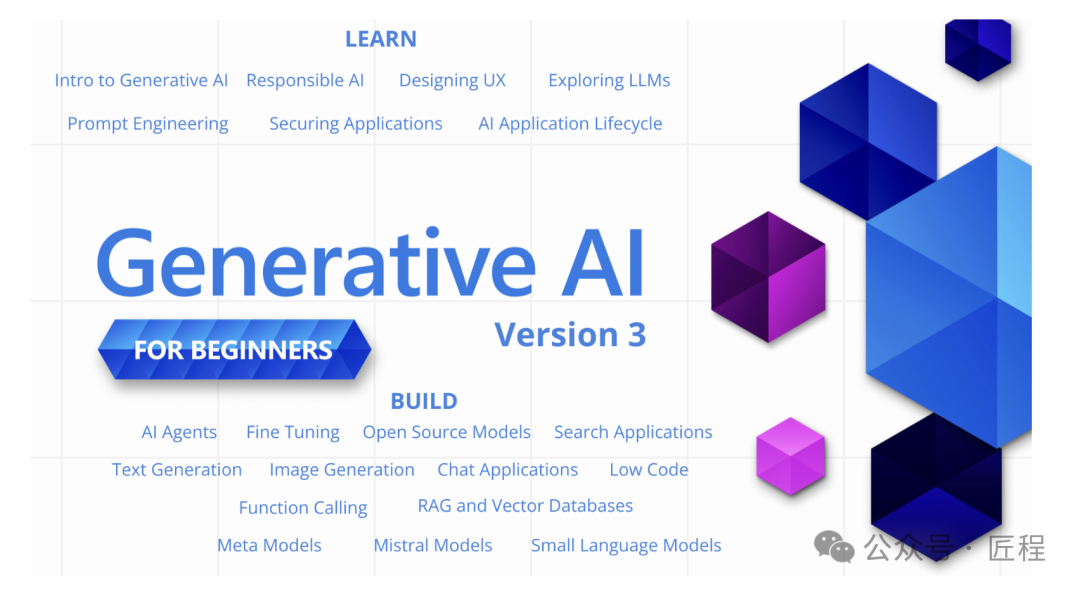 LEARN

Intro to Generative AI Responsible AI Designing UX Exploring LLMs

Prompt Engineering Securing Applications AI Application Lifecycle

Generative AI

FOR BEGINNERS

Version 3

BUILD

AI Agents Fine Tuning Open Source Models Search Applications

Text Generation Image Generation Chat Applications Low Code

Function Calling RAG and Vector Databases

Meta Models Mistral Models Small Language Models

公众号 · 匠程